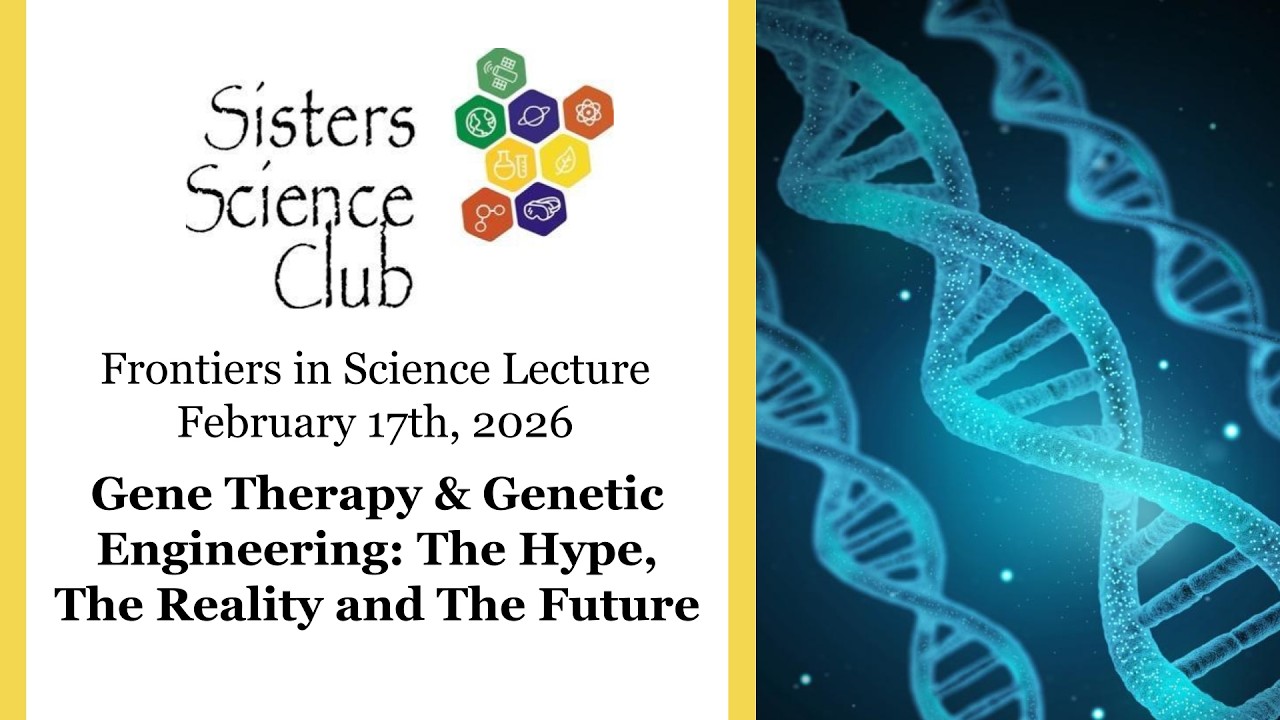 Sisters Science Club

Frontiers in Science Lecture
February 17th, 2026

Gene Therapy & Genetic Engineering: The Hype, The Reality and The Future